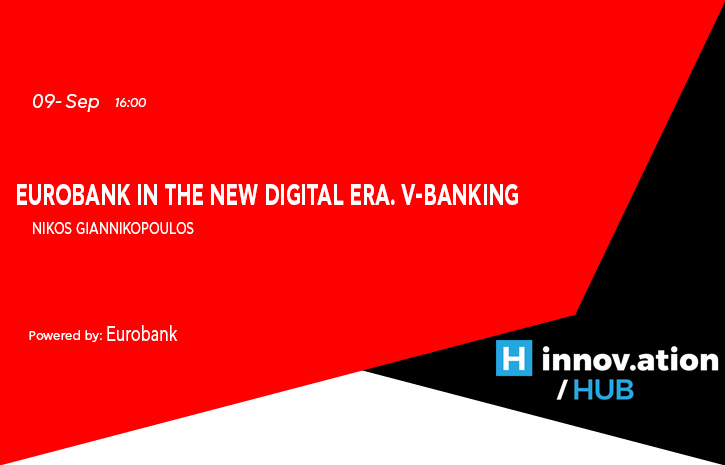 09- Sep 16:00

EUROBANK IN THE NEW DIGITAL ERA. V-BANKING

NIKOS GIANNIKOPOULOS

Powered by: Eurobank

H innov.ation
/ HUB